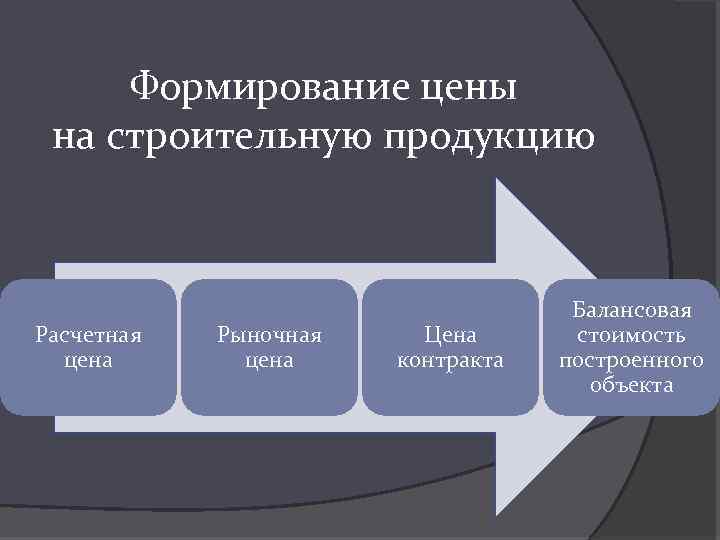 Формирование цены на строительную продукцию

Расчетная цена

Рыночная цена

Цена контракта

Балансовая стоимость построенного объекта